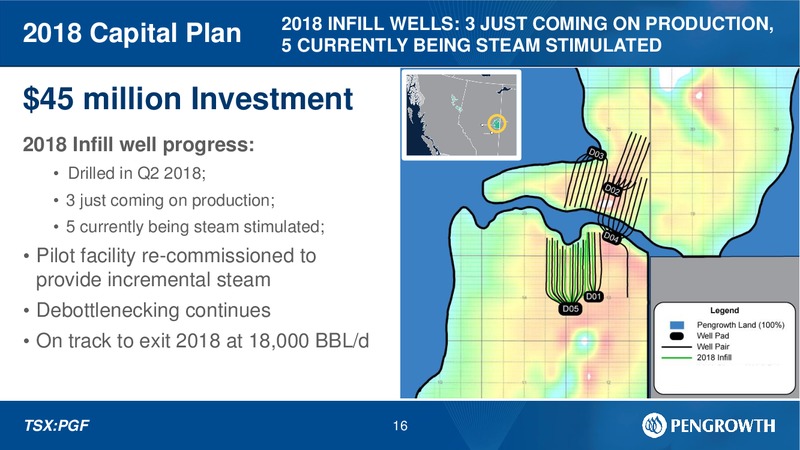 2018 Capital Plan

2018 INFILL WELLS: 3 JUST COMING ON PRODUCTION, 5 CURRENTLY BEING STEAM STIMULATED

$45 million Investment

2018 Infill well progress:

• Drilled in Q2 2018;

• 3 just coming on production;

• 5 currently being steam stimulated;

• Pilot facility re-commissioned to provide incremental steam

• Debottlenecking continues

• On track to exit 2018 at 18,000 BBL/d

D03
D02
D04
D01
D05

Legend
Pengrowth Land (100%)
Well Pad
Well Pair
2018 Infill

TSX:PGF

16

PENGROWTH